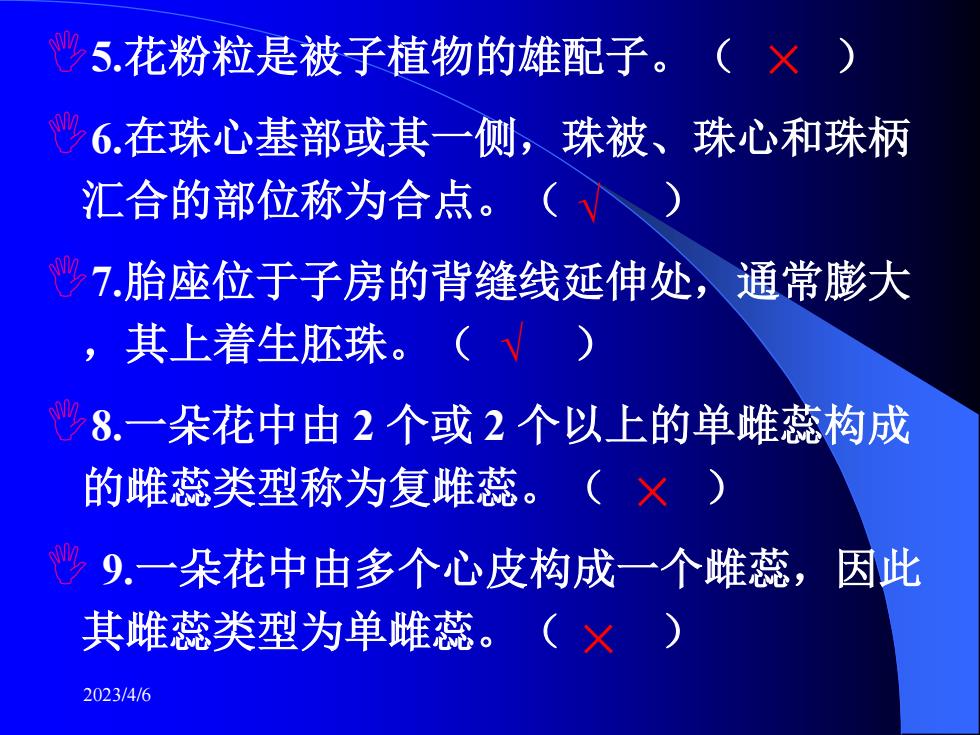 5.花粉粒是被子植物的雄配子。（ × ）

6.在珠心基部或其一侧，珠被、珠心和珠柄汇合的部位称为合点。（ √ ）

7.胎座位于子房的背缝线延伸处，通常膨大，其上着生胚珠。（ √ ）

8.一朵花中由 2 个或 2 个以上的单雌蕊构成的雌蕊类型称为复雌蕊。（ × ）

9.一朵花中由多个心皮构成一个雌蕊，因此其雌蕊类型为单雌蕊。（ × ）

2023/4/6